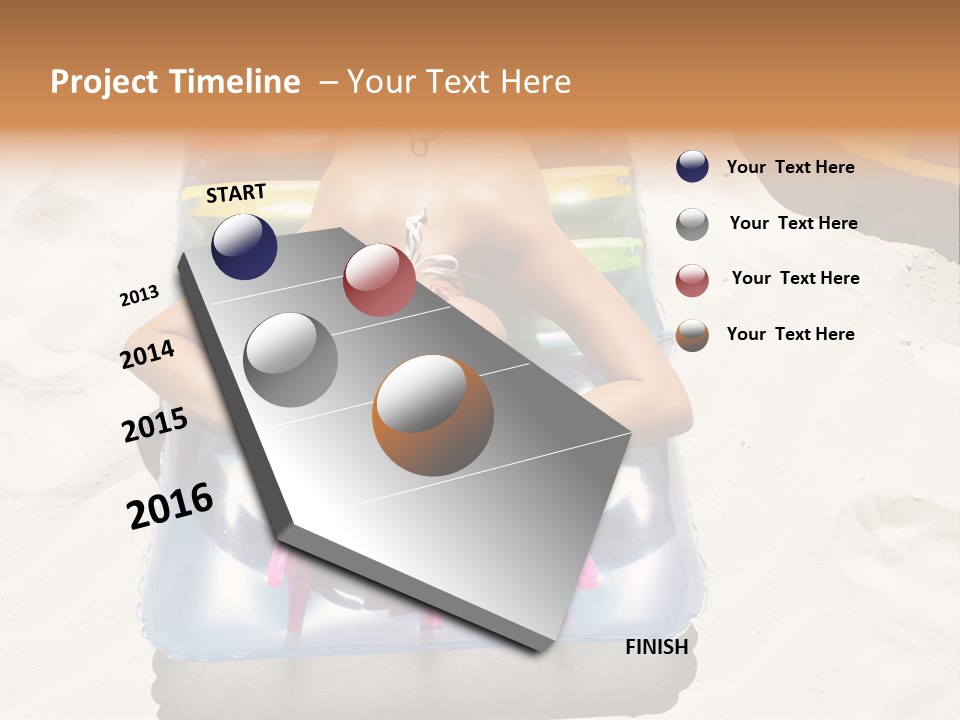 Project Timeline – Your Text Here

START

2013

2014

2015

2016

FINISH

Your Text Here

Your Text Here

Your Text Here

Your Text Here